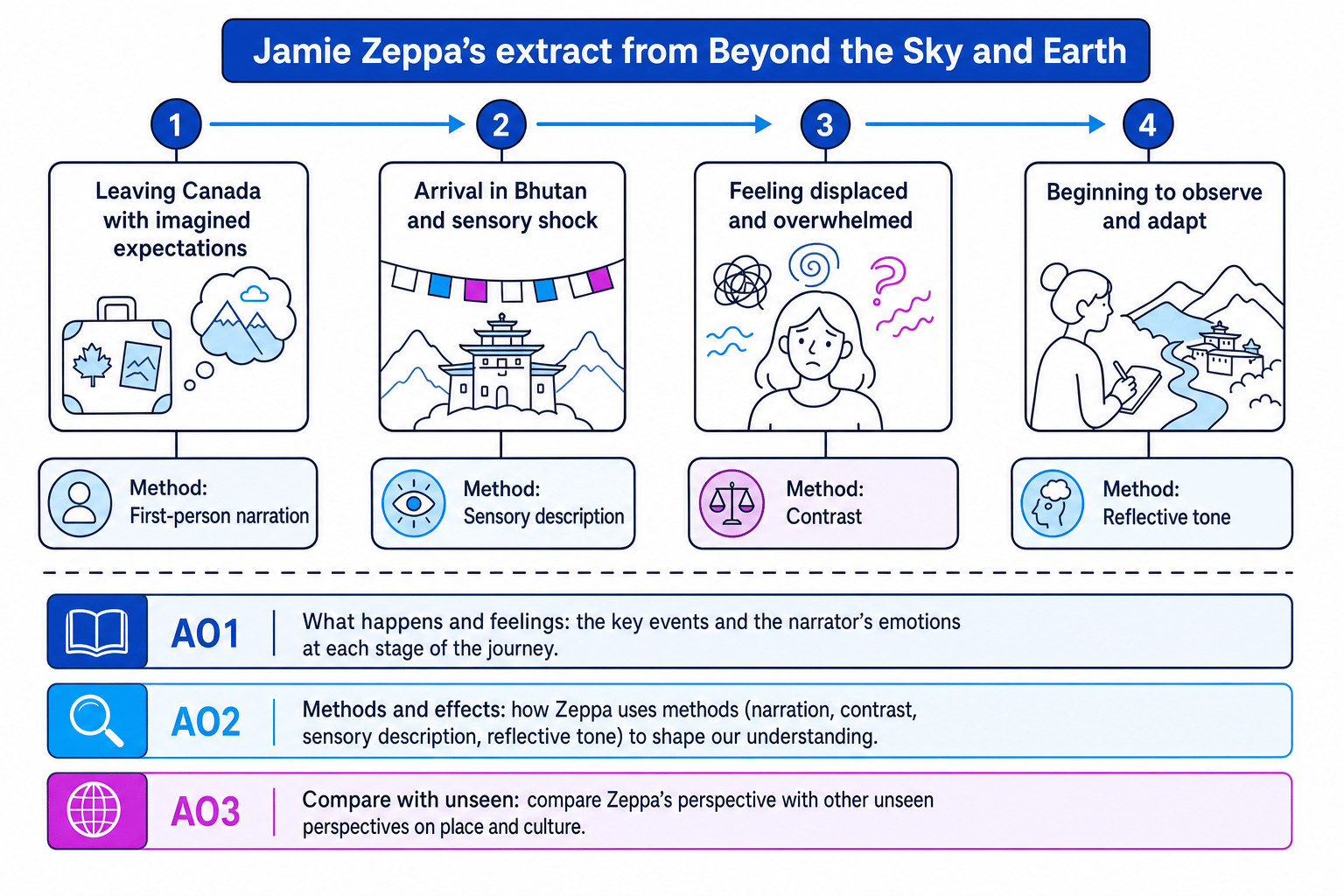 Jamie Zeppa's extract from Beyond the Sky and Earth

1

Leaving Canada with imagined expectations

Method:
First-person narration

2

Arrival in Bhutan and sensory shock

Method:
Sensory description

3

Feeling displaced and overwhelmed

Method:
Contrast

4

Beginning to observe and adapt

Method:
Reflective tone

AO1 | What happens and feelings: the key events and the narrator's emotions at each stage of the journey.

AO2 | Methods and effects: how Zeppa uses methods (narration, contrast, sensory description, reflective tone) to shape our understanding.

AO3 | Compare with unseen: compare Zeppa's perspective with other unseen perspectives on place and culture.